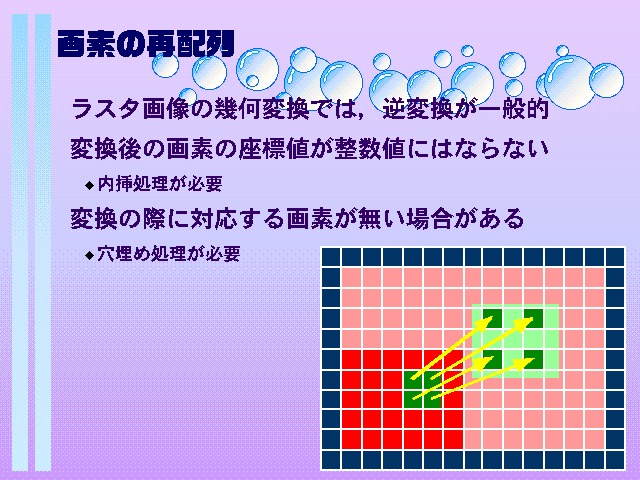 画素の再配列

ラスタ画像の幾何変換では，逆変換が一般的

変換後の画素の座標値が整数値にはならない

◆内挿処理が必要

変換の際に対応する画素が無い場合がある

◆穴埋め処理が必要